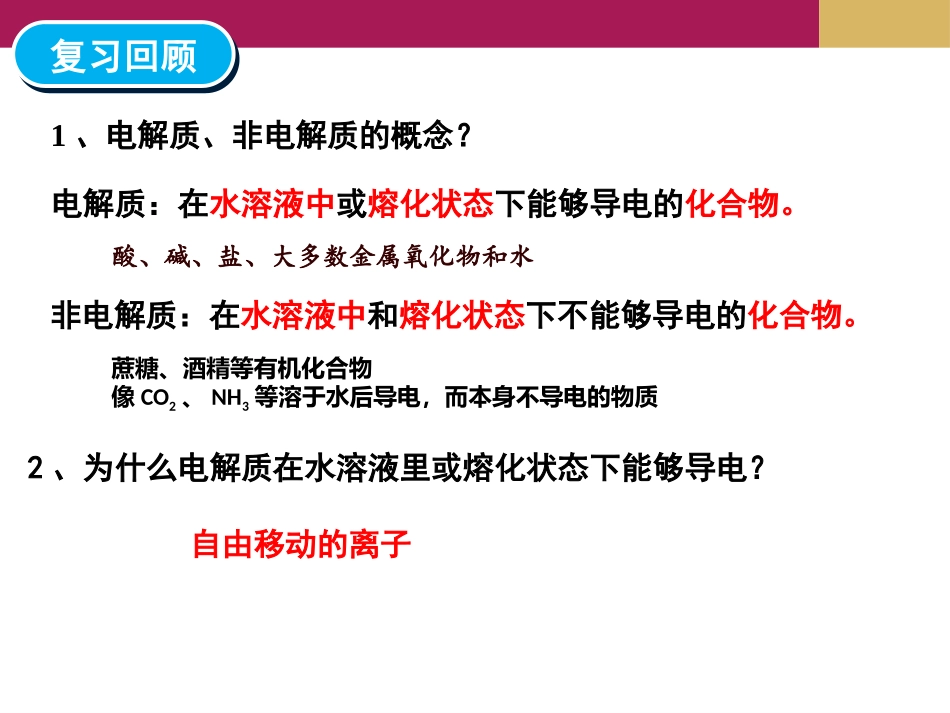 复习回顾

1 、电解质、非电解质的概念？

电解质：在水溶液中或熔化状态下能够导电的化合物。

酸、碱、盐、大多数金属氧化物和水

非电解质：在水溶液中和熔化状态下不能够导电的化合物。

蔗糖、酒精等有机化合物
像 $CO_2$ 、 $NH_3$ 等溶于水后导电，而本身不导电的物质

2 、为什么电解质在水溶液里或熔化状态下能够导电？

自由移动的离子